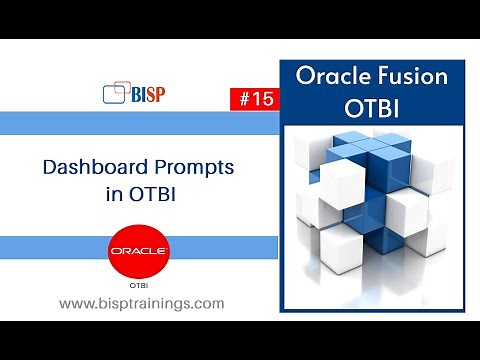 BISP

#15

Oracle Fusion OTBI

Dashboard Prompts in OTBI

ORACLE

OTBI

www.bisptrainings.com